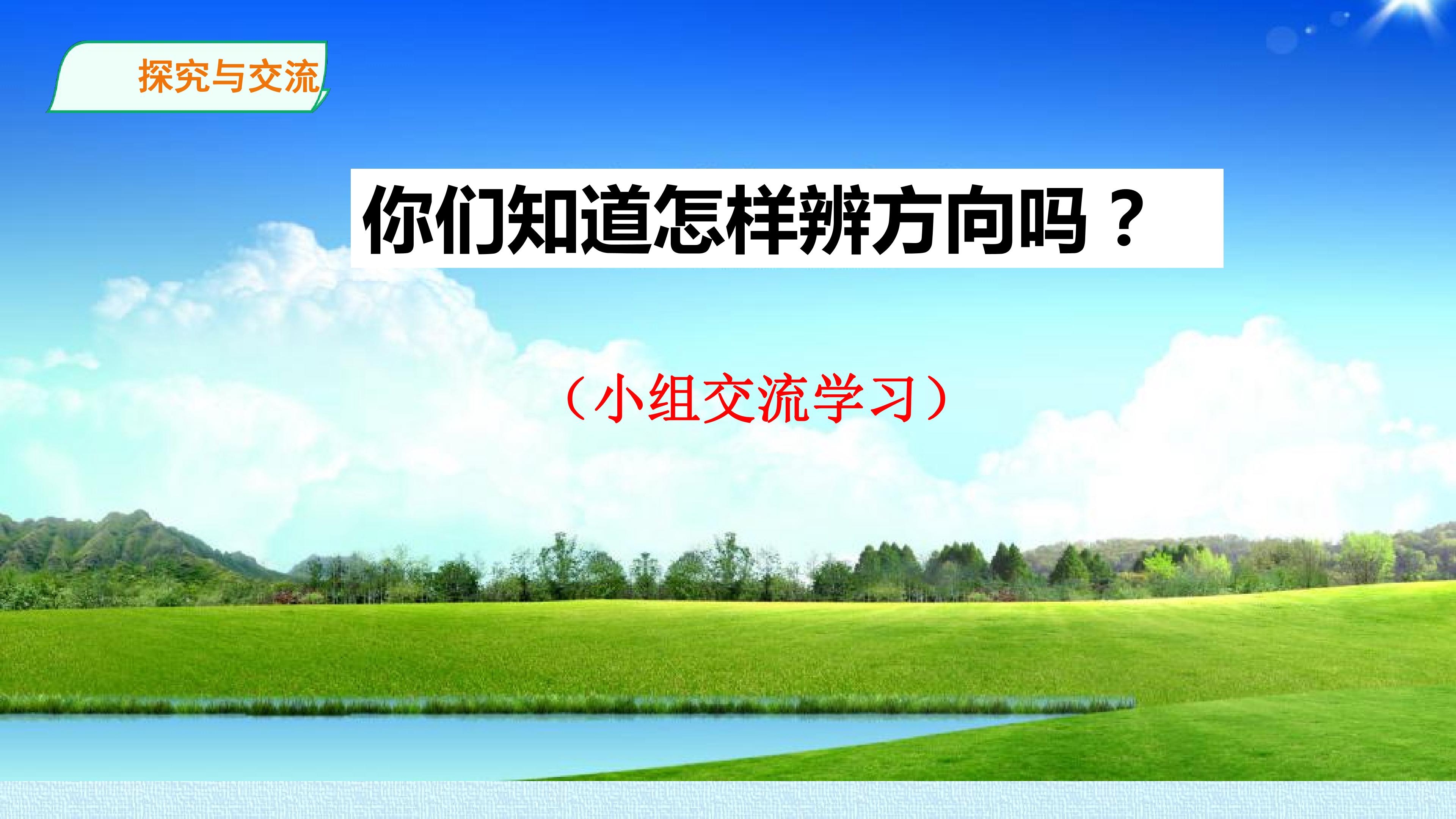 探究与交流

你们知道怎样辨方向吗？

（小组交流学习）